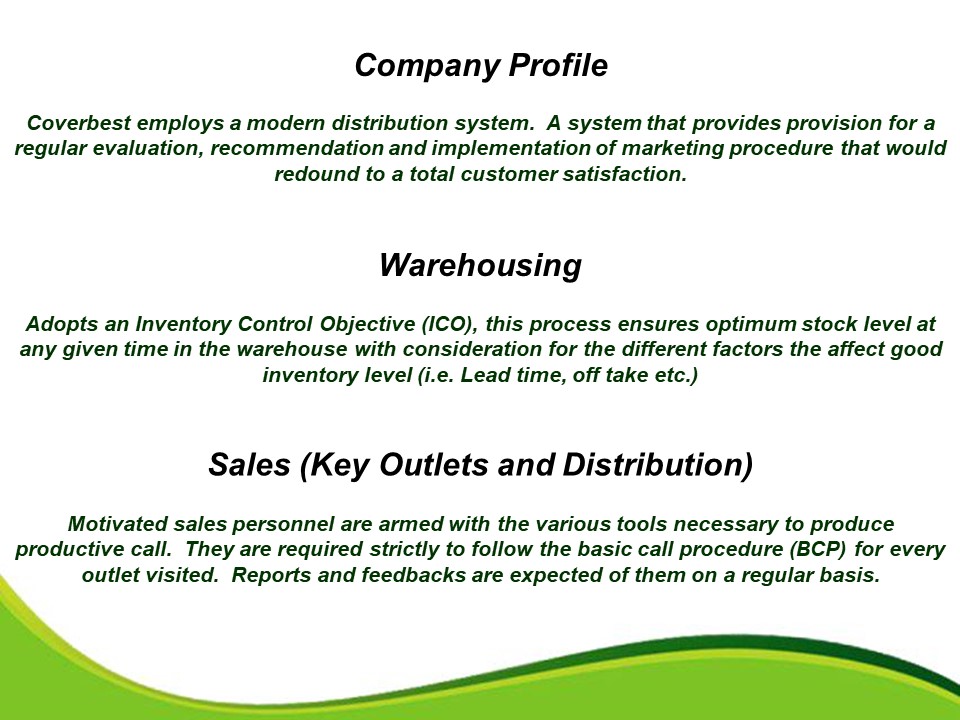 Company Profile

Coverbest employs a modern distribution system.  A system that provides provision for a regular evaluation, recommendation and implementation of marketing procedure that would redound to a total customer satisfaction.

Warehousing

Adopts an Inventory Control Objective (ICO), this process ensures optimum stock level at any given time in the warehouse with consideration for the different factors the affect good inventory level (i.e. Lead time, off take etc.)

Sales (Key Outlets and Distribution)

Motivated sales personnel are armed with the various tools necessary to produce productive call.  They are required strictly to follow the basic call procedure (BCP) for every outlet visited.  Reports and feedbacks are expected of them on a regular basis.